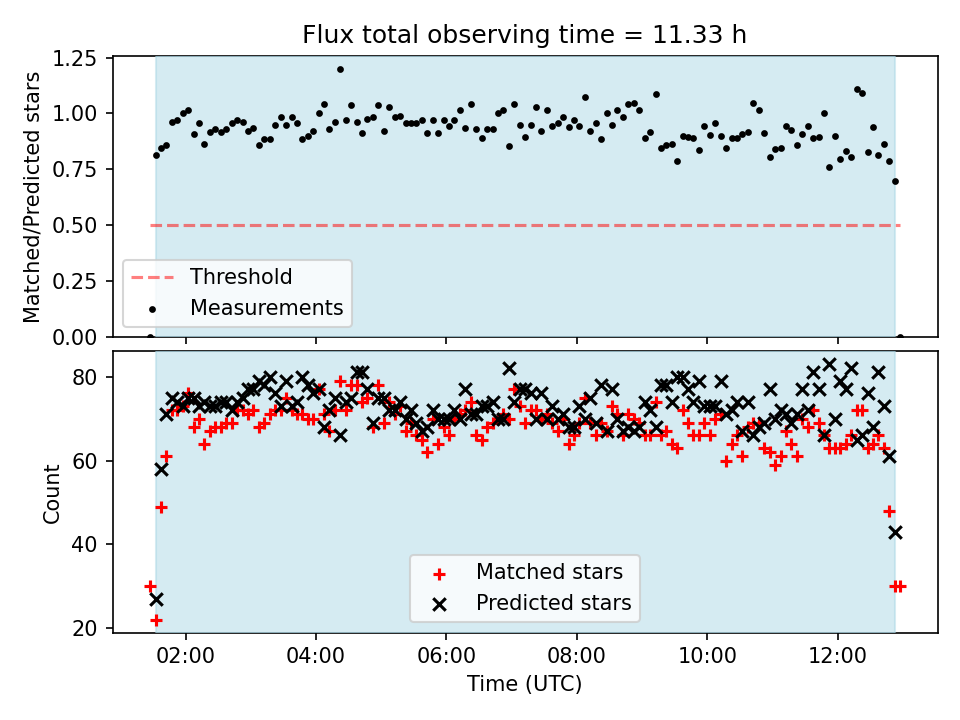 Flux total observing time = 11.33 h

Matched/Predicted stars

1.25
1.00
0.75
0.50
0.25
0.00

Threshold
Measurements

Count

80
60
40
20

Matched stars
Predicted stars

02:00
04:00
06:00
08:00
10:00
12:00

Time (UTC)